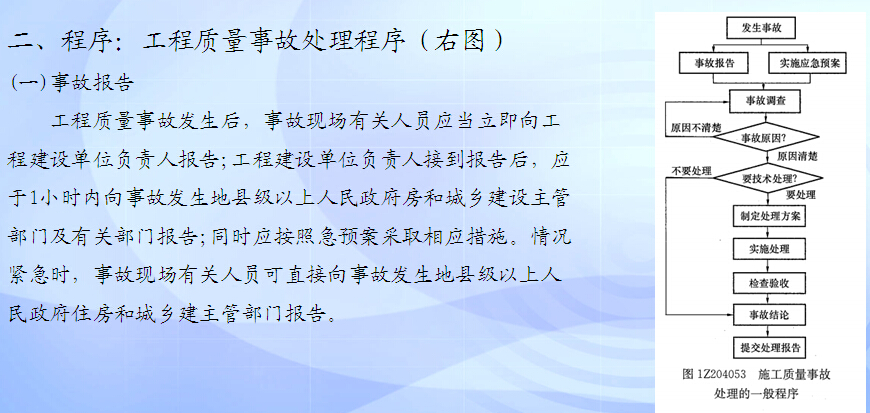 二、程序：工程质量事故处理程序（右图）

(一)事故报告

工程质量事故发生后，事故现场有关人员应当立即向工程建设单位负责人报告；工程建设单位负责人接到报告后，应于1小时内向事故发生地县级以上人民政府房和城乡建设主管部门及有关部门报告；同时应按照急预案采取相应措施。情况紧急时，事故现场有关人员可直接向事故发生地县级以上人民政府住房和城乡建主管部门报告。

发生事故
事故报告
实施应急预案
事故调查
原因不清楚
事故原因?
原因清楚
不要处理
要技术处理?
要处理
制定处理方案
实施处理
检查验收
事故结论
提交处理报告
图 1Z204053 施工质量事故处理的一般程序